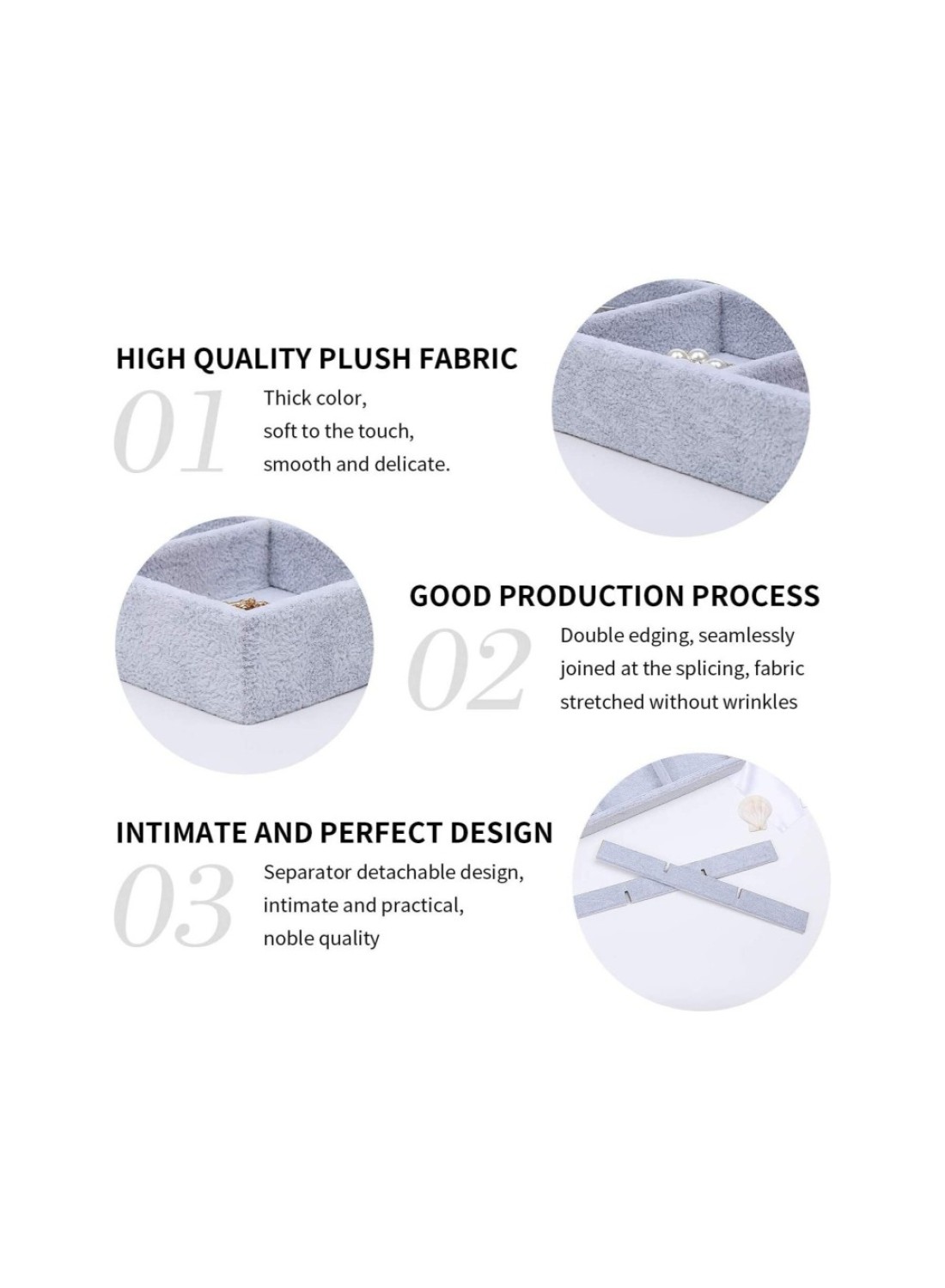 HIGH QUALITY PLUSH FABRIC

01

Thick color,
soft to the touch,
smooth and delicate.

GOOD PRODUCTION PROCESS

02

Double edging, seamlessly joined at the splicing, fabric stretched without wrinkles

INTIMATE AND PERFECT DESIGN

03

Separator detachable design,
intimate and practical,
noble quality